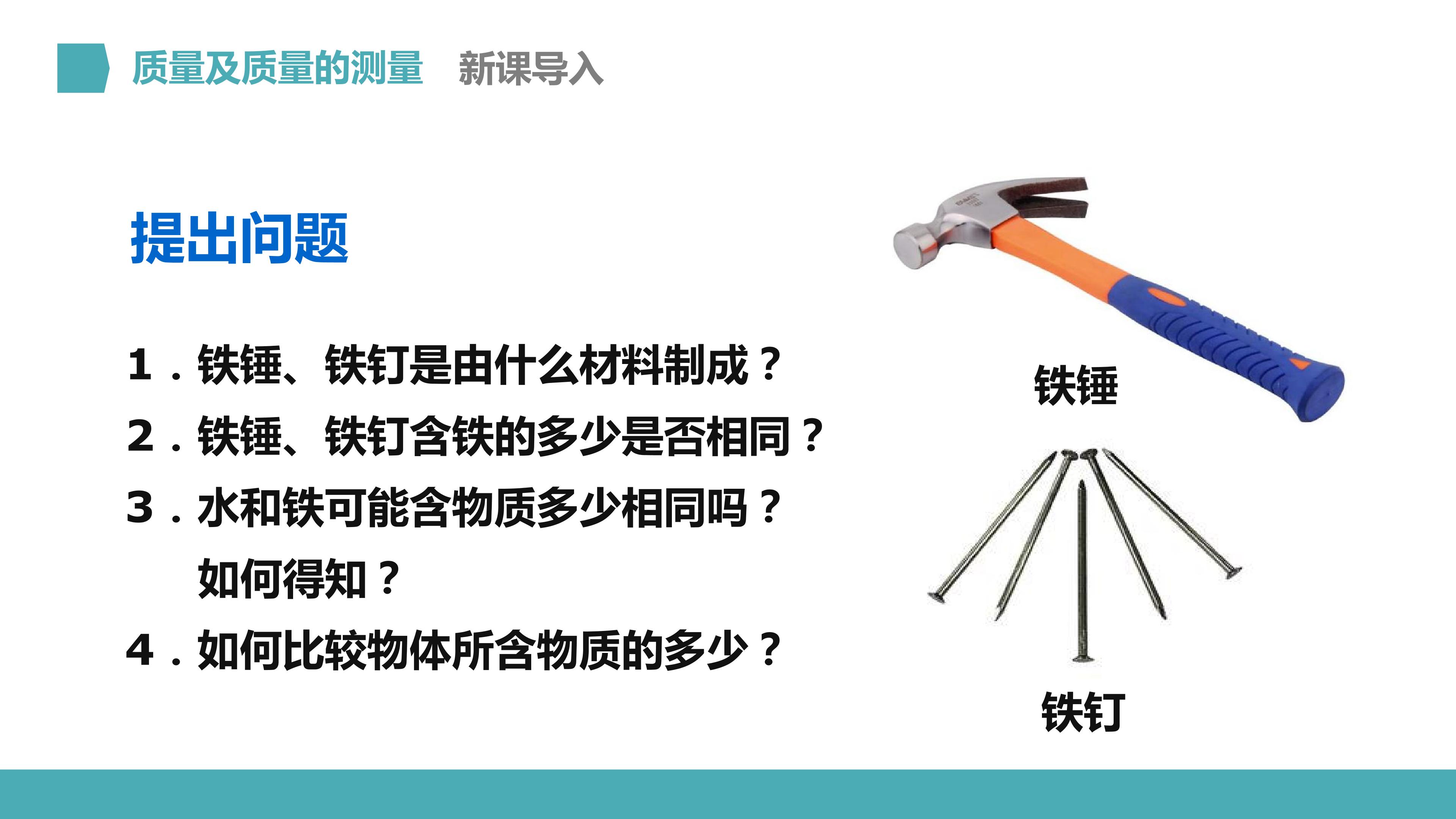 质量及质量的测量　新课导入

提出问题

1．铁锤、铁钉是由什么材料制成？
2．铁锤、铁钉含铁的多少是否相同？
3．水和铁可能含物质多少相同吗？如何得知？
4．如何比较物体所含物质的多少？

铁锤

铁钉